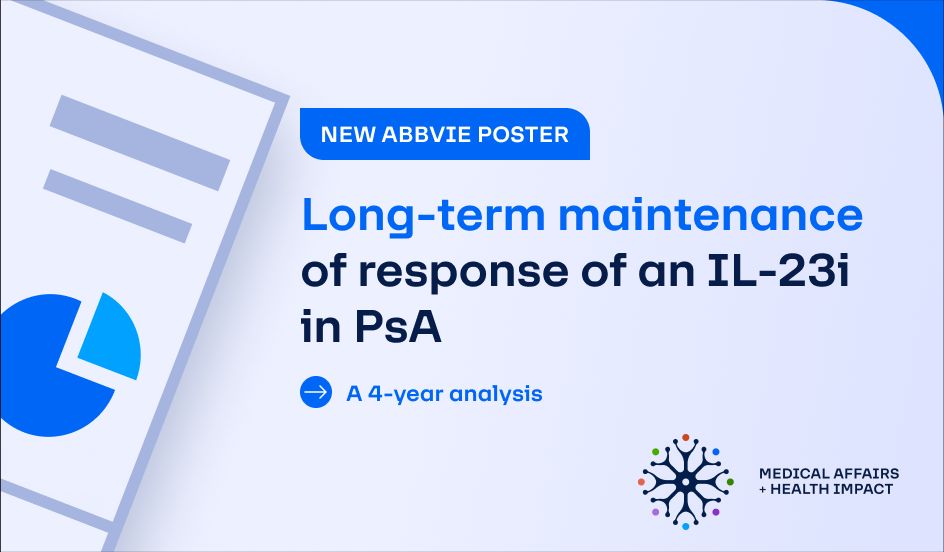 NEW ABBVIE POSTER

Long-term maintenance of response of an IL-23i in PsA

A 4-year analysis

MEDICAL AFFAIRS + HEALTH IMPACT